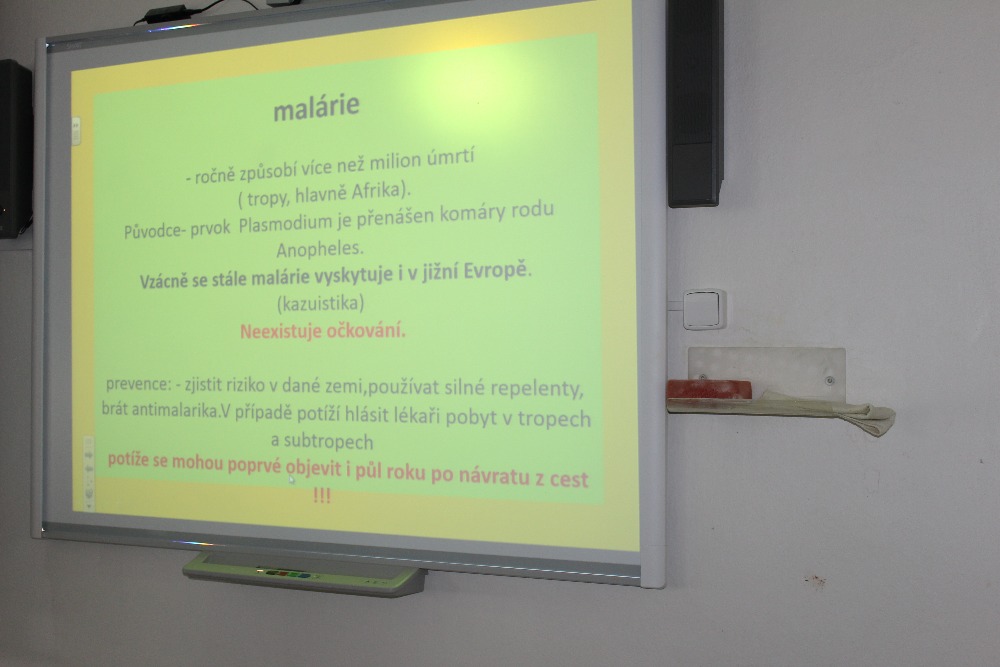 malárie

- ročně způsobí více než milion úmrtí
( tropy, hlavně Afrika).
Původce- prvok Plasmodium je přenášen komáry rodu Anopheles.
Vzácně se stále malárie vyskytuje i v jižní Evropě.
(kazuistika)
Neexistuje očkování.

prevence: - zjistit riziko v dané zemi,používat silné repelenty, brát antimalarika.V případě potíží hlásit lékaři pobyt v tropech a subtropech
potíže se mohou poprvé objevit i půl roku po návratu z cest
!!!